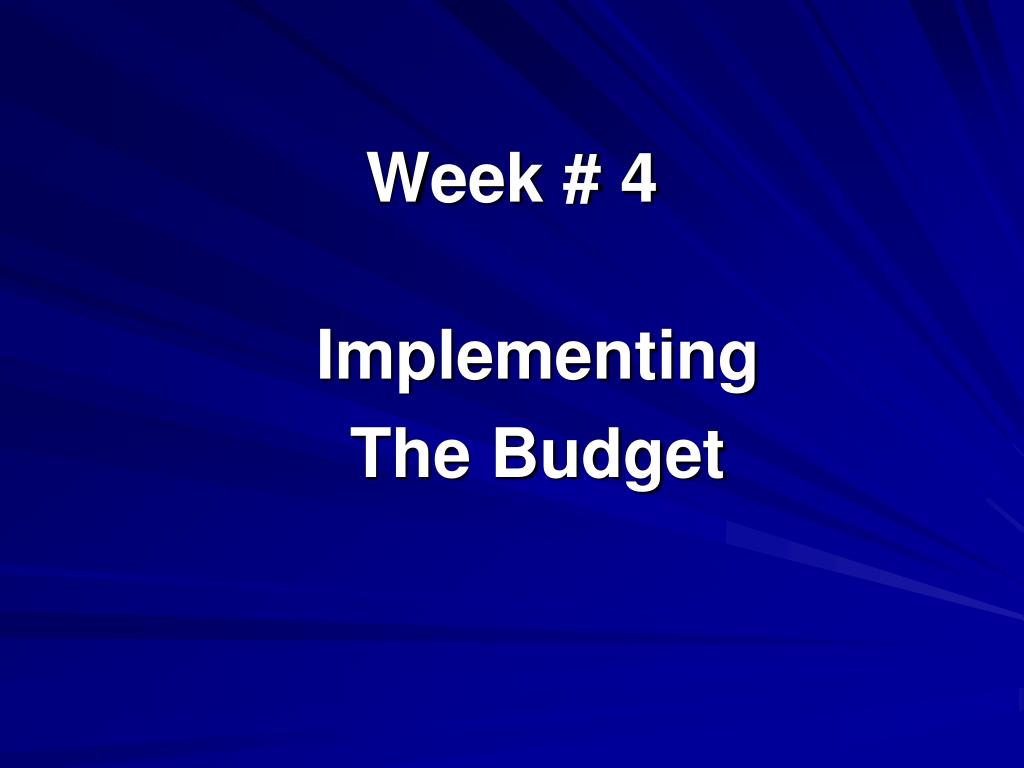 Week # 4

Implementing
The Budget